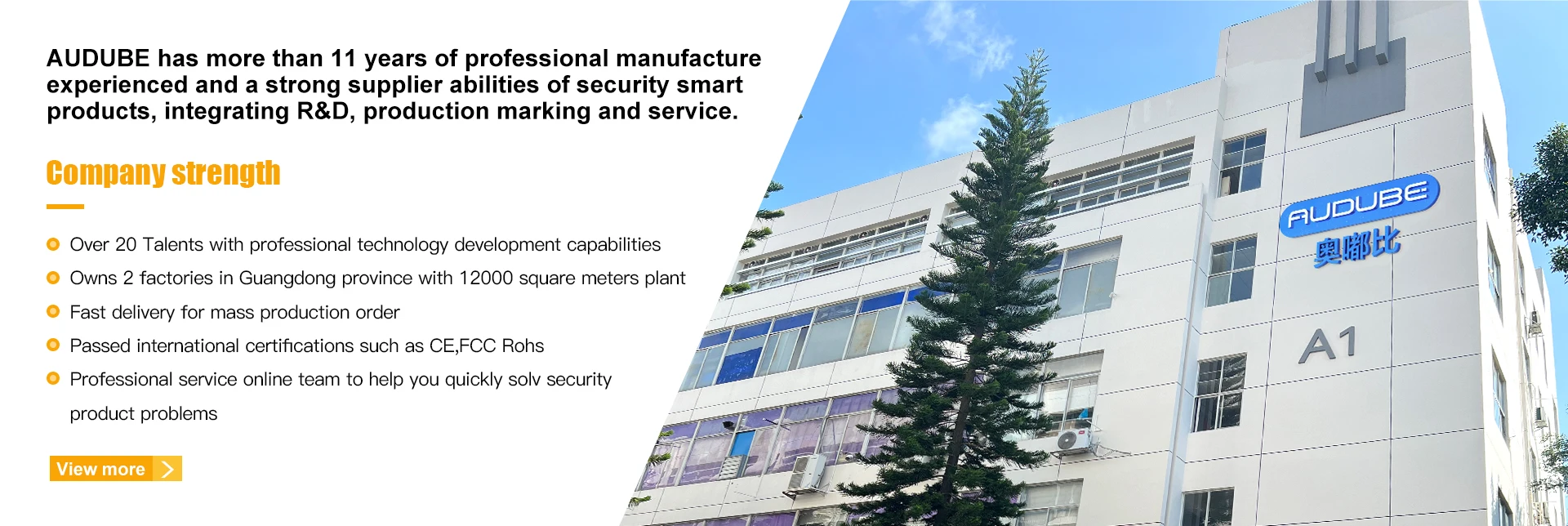 AUDUBE has more than 11 years of professional manufacture experienced and a strong supplier abilities of security smart products, integrating R&D, production marking and service.

Company strength

Over 20 Talents with professional technology development capabilities

Owns 2 factories in Guangdong province with 12000 square meters plant

Fast delivery for mass production order

Passed international certifications such as CE,FCC Rohs

Professional service online team to help you quickly solv security product problems

View more

AUDUBE
奥嘟比

A1